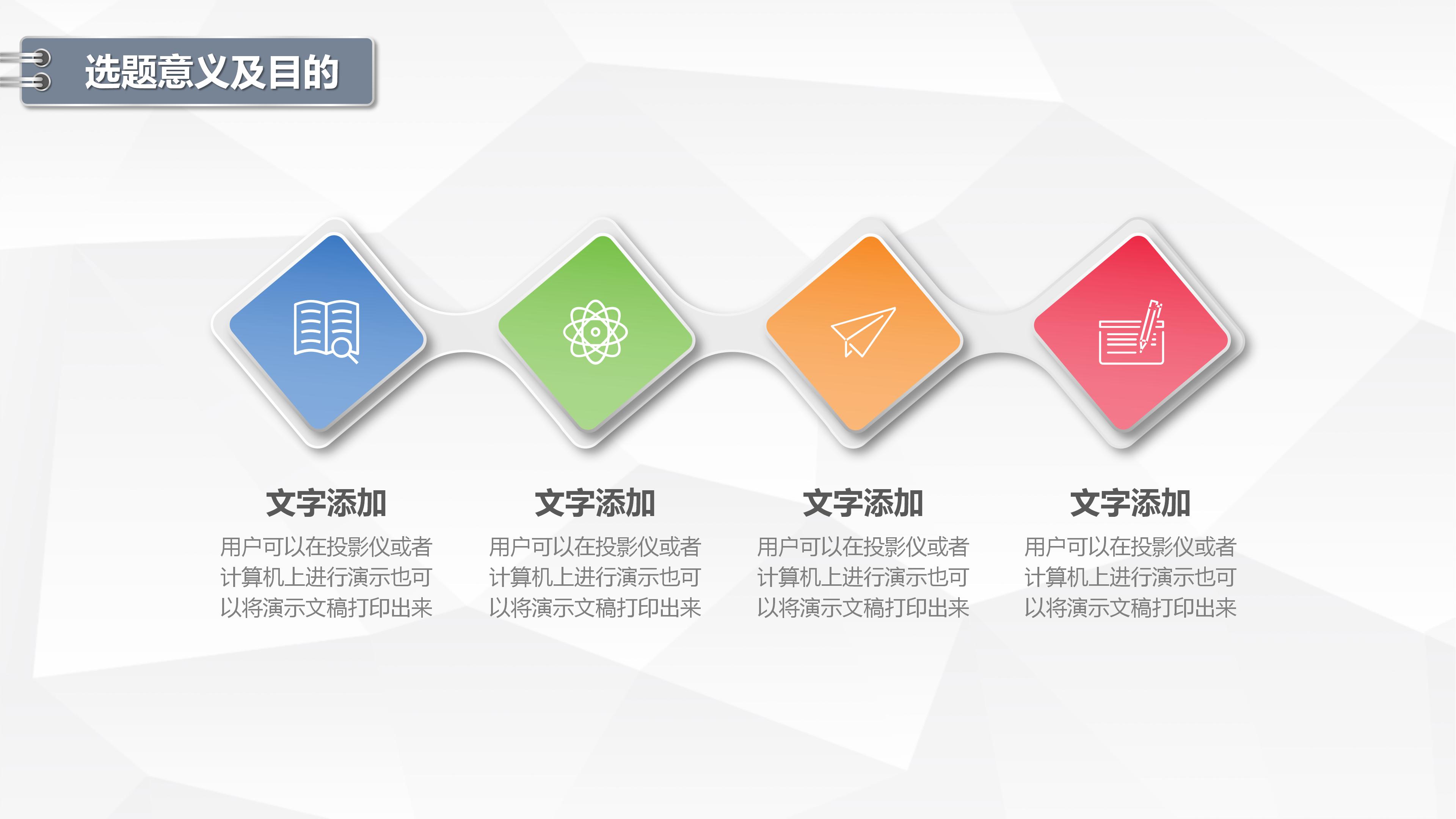 选题意义及目的

文字添加
用户可以在投影仪或者计算机上进行演示也可以将演示文稿打印出来

文字添加
用户可以在投影仪或者计算机上进行演示也可以将演示文稿打印出来

文字添加
用户可以在投影仪或者计算机上进行演示也可以将演示文稿打印出来

文字添加
用户可以在投影仪或者计算机上进行演示也可以将演示文稿打印出来